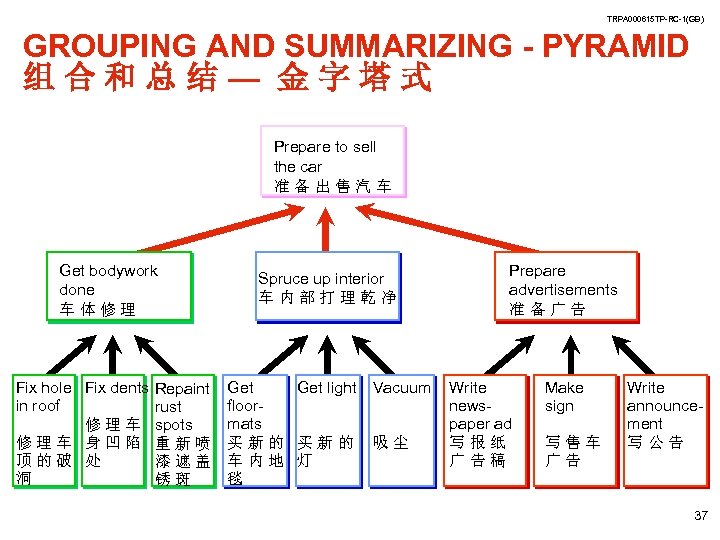 TRPA000615TP-RC-1(GB)

GROUPING AND SUMMARIZING - PYRAMID
组合和总结— 金字塔式

Prepare to sell the car
准备出售汽车

Get bodywork done
车体修理

Spruce up interior
车内部打理乾净

Prepare advertisements
准备广告

Fix hole in roof
修理车顶的破洞

Fix dents
修理车身凹陷处

Repaint rust spots
重新喷漆遮盖锈斑

Get floor-mats
买新的车内地毯

Get light
买新的灯

Vacuum
吸尘

Write news-paper ad
写报纸广告稿

Make sign
写售车广告

Write announce-ment
写公告

37